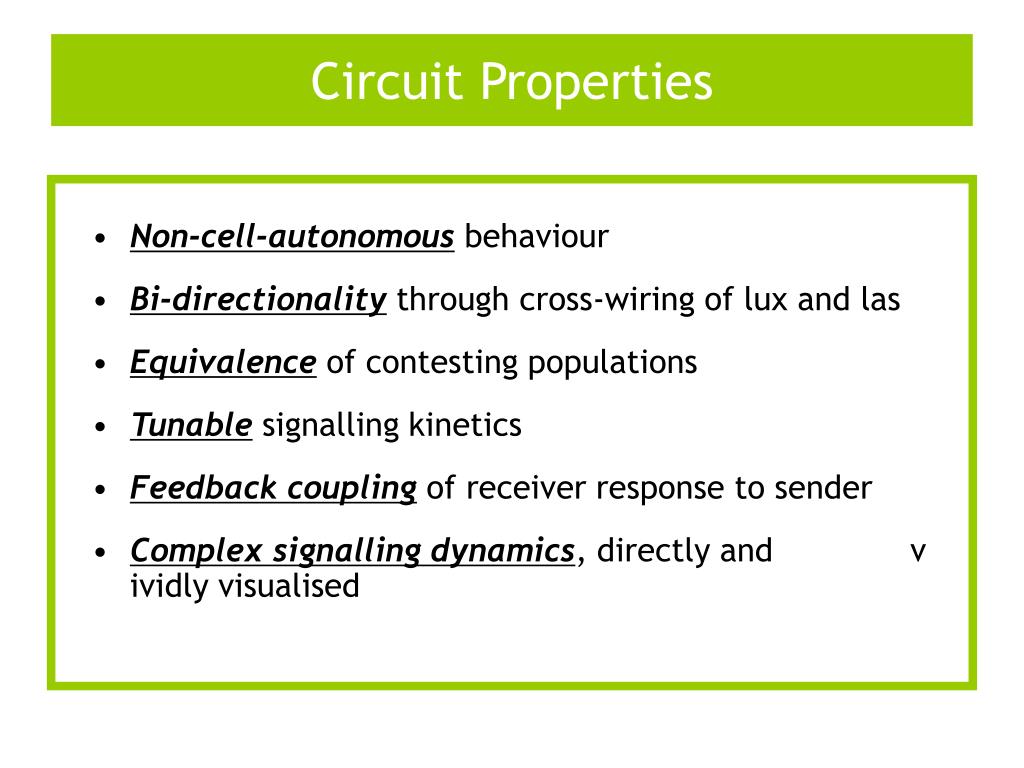 Circuit Properties

• Non-cell-autonomous behaviour
• Bi-directionality through cross-wiring of lux and las
• Equivalence of contesting populations
• Tunable signalling kinetics
• Feedback coupling of receiver response to sender
• Complex signalling dynamics, directly and v ividly visualised